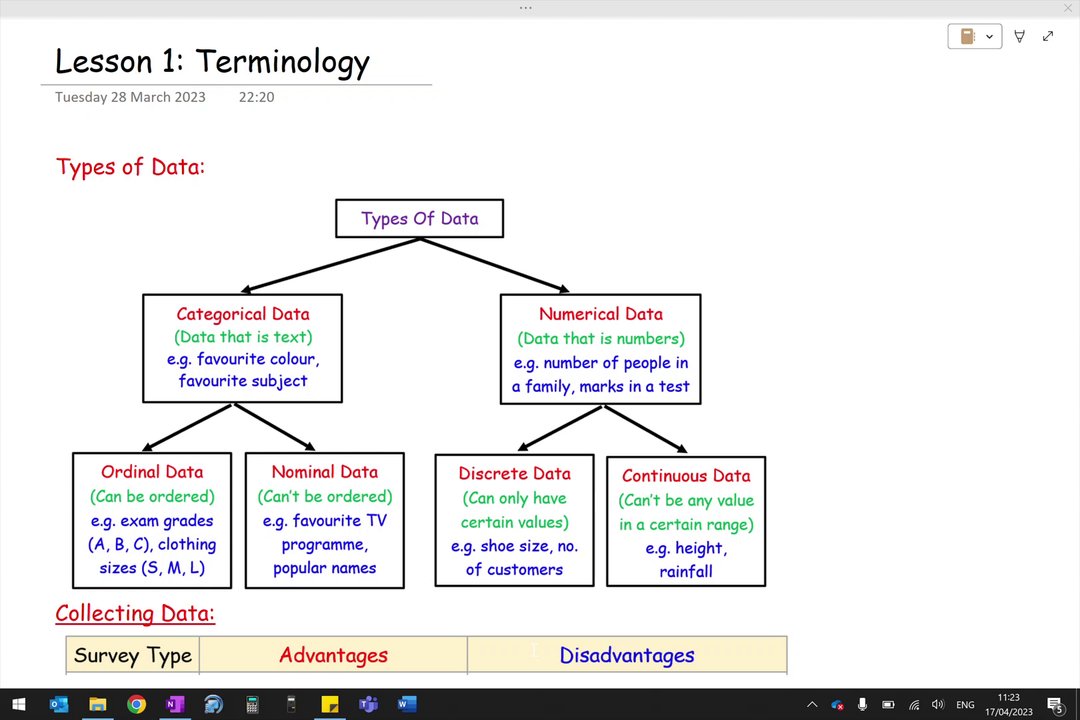 ...

Lesson 1: Terminology

Tuesday 28 March 2023 22:20

Types of Data:

Types Of Data

Categorical Data
(Data that is text)
e.g. favourite colour, favourite subject

Numerical Data
(Data that is numbers)
e.g. number of people in a family, marks in a test

Ordinal Data
(Can be ordered)
e.g. exam grades (A, B, C), clothing sizes (S, M, L)

Nominal Data
(Can't be ordered)
e.g. favourite TV programme, popular names

Discrete Data
(Can only have certain values)
e.g. shoe size, no. of customers

Continuous Data
(Can't be any value in a certain range)
e.g. height, rainfall

Collecting Data:

| Survey Type | Advantages | Disadvantages |
|---|---|---|

ENG 11:23 17/04/2023